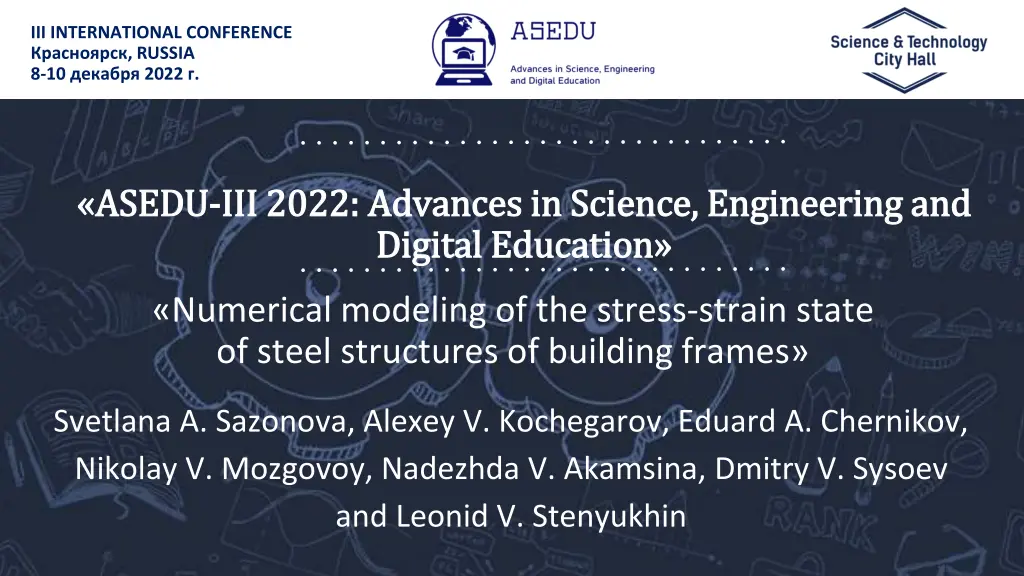 III INTERNATIONAL CONFERENCE
Красноярск, RUSSIA
8-10 декабря 2022 г.

ASEDU
Advances in Science, Engineering and Digital Education

Science & Technology City Hall

«ASEDU-III 2022: Advances in Science, Engineering and Digital Education»

«Numerical modeling of the stress-strain state of steel structures of building frames»

Svetlana A. Sazonova, Alexey V. Kochegarov, Eduard A. Chernikov, Nikolay V. Mozgovoy, Nadezhda V. Akamsina, Dmitry V. Sysoev and Leonid V. Stenyukhin